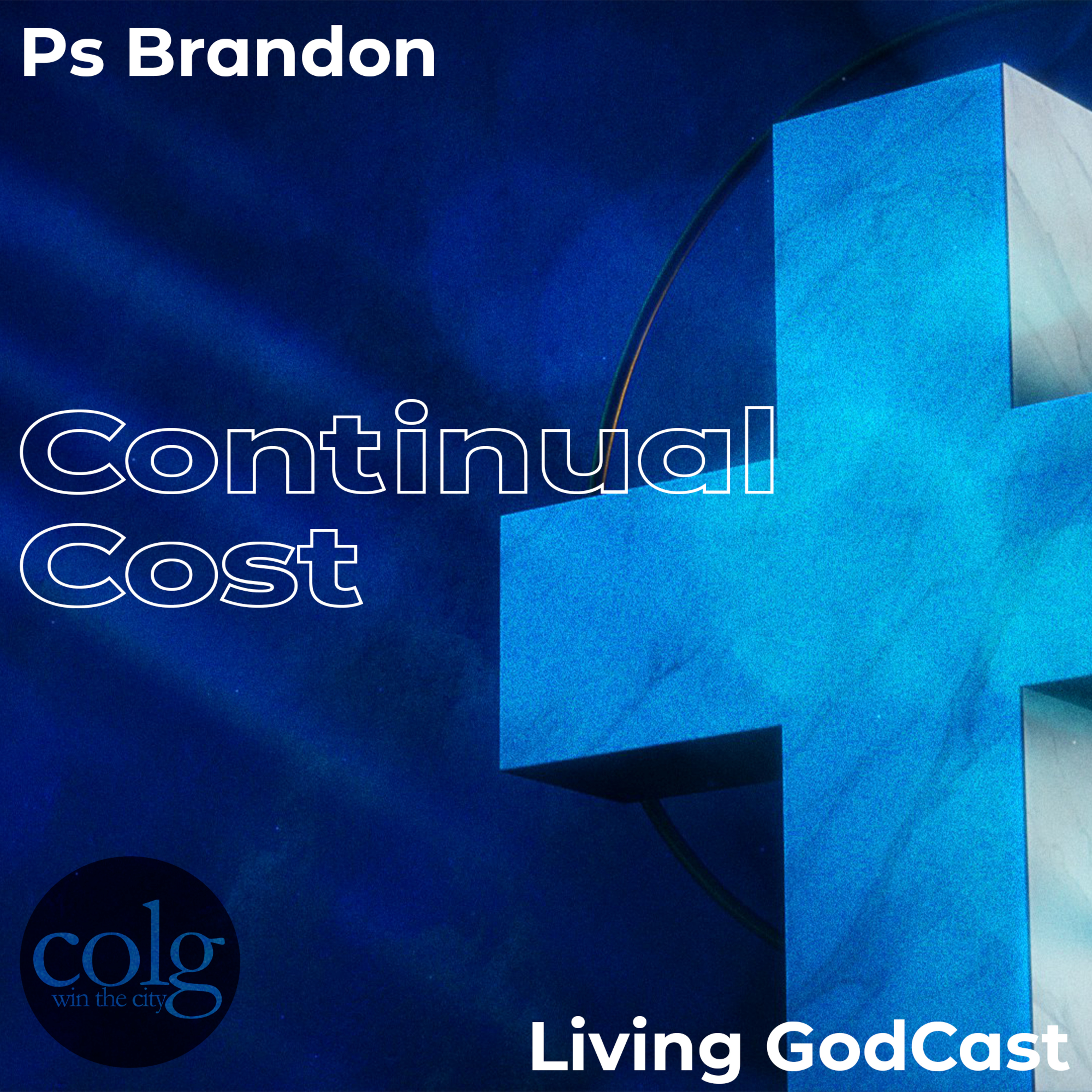 Ps Brandon

Continual Cost

colg
win the city

Living GodCast